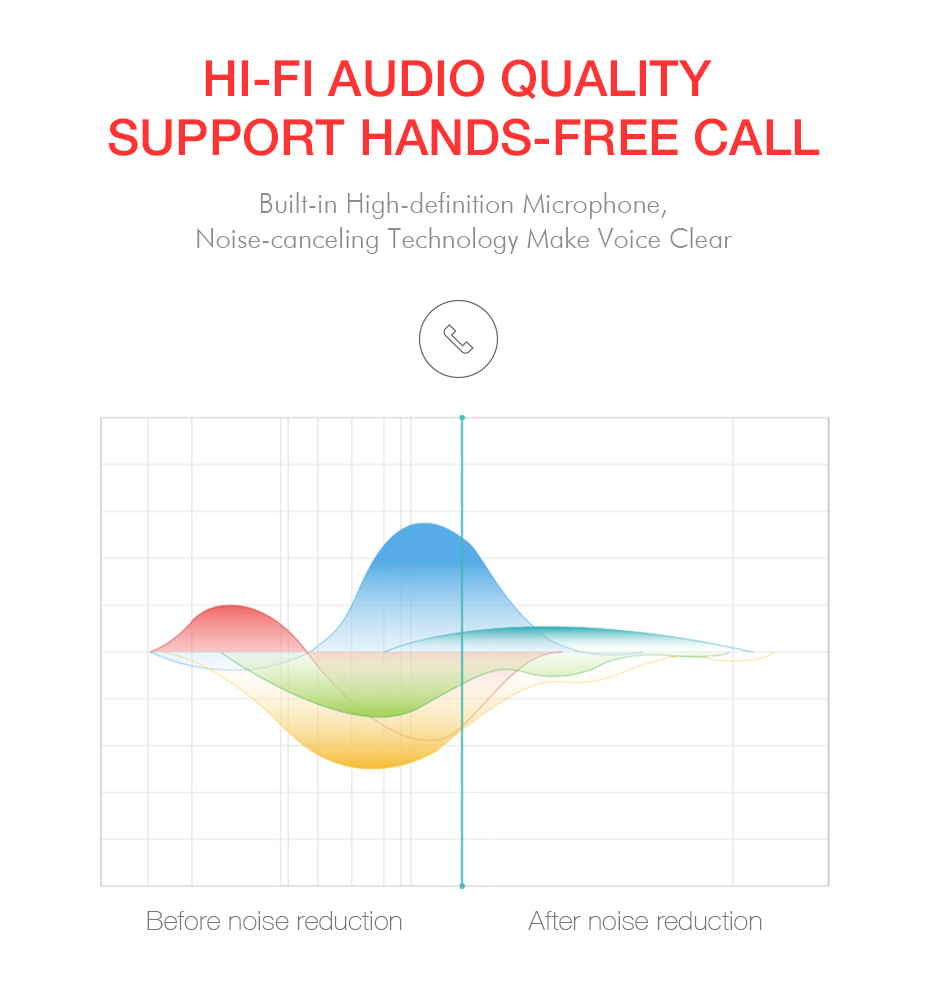 HI-FI AUDIO QUALITY
SUPPORT HANDS-FREE CALL

Built-in High-definition Microphone,
Noise-canceling Technology Make Voice Clear

Before noise reduction

After noise reduction